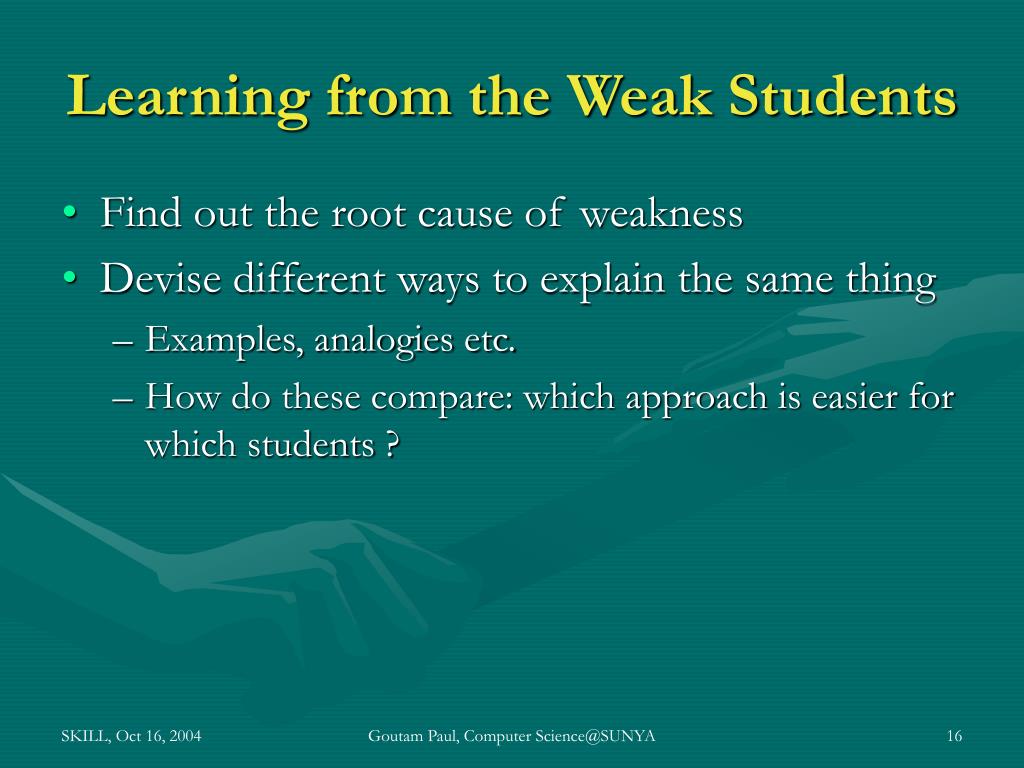 Learning from the Weak Students

• Find out the root cause of weakness
• Devise different ways to explain the same thing
– Examples, analogies etc.
– How do these compare: which approach is easier for which students ?

SKILL, Oct 16, 2004
Goutam Paul, Computer Science@SUNYA
16